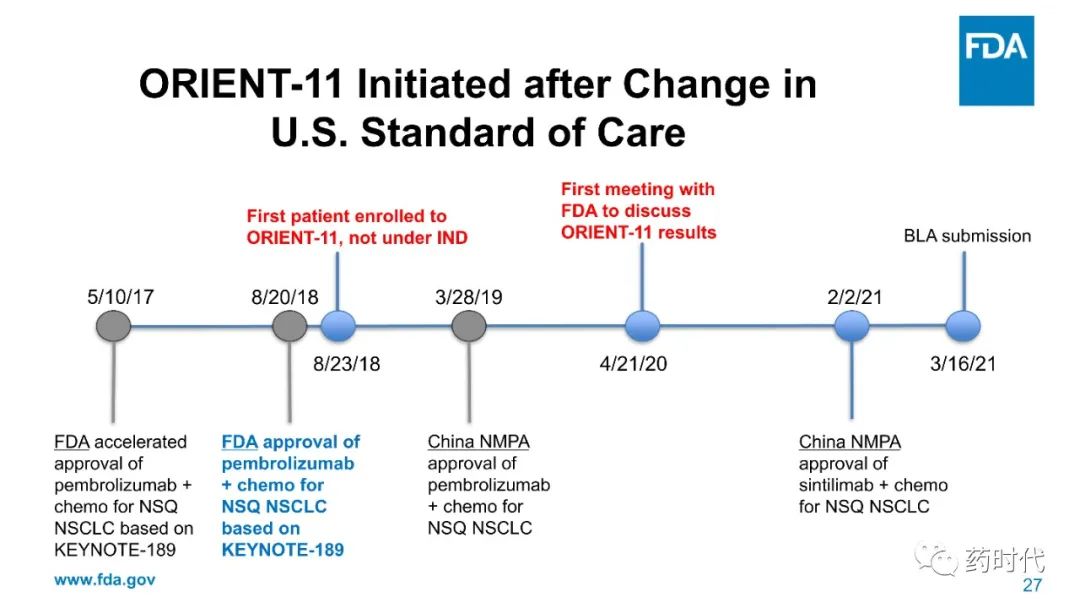 FDA

ORIENT-11 Initiated after Change in U.S. Standard of Care

First patient enrolled to ORIENT-11, not under IND

First meeting with FDA to discuss ORIENT-11 results

BLA submission

5/10/17

8/20/18

8/23/18

3/28/19

4/21/20

2/2/21

3/16/21

FDA accelerated approval of pembrolizumab + chemo for NSQ NSCLC based on KEYNOTE-189

FDA approval of pembrolizumab + chemo for NSQ NSCLC based on KEYNOTE-189

China NMPA approval of pembrolizumab + chemo for NSQ NSCLC

China NMPA approval of sintilimab + chemo for NSQ NSCLC

www.fda.gov

药时代

27